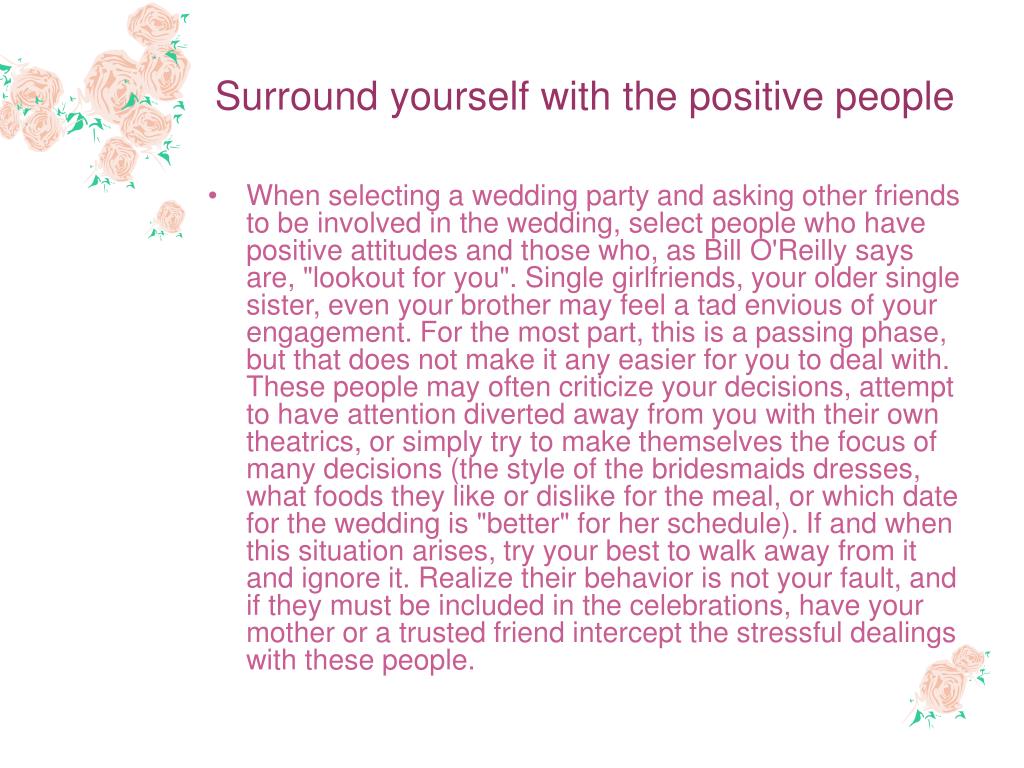 Surround yourself with the positive people

• When selecting a wedding party and asking other friends to be involved in the wedding, select people who have positive attitudes and those who, as Bill O'Reilly says are, "lookout for you". Single girlfriends, your older single sister, even your brother may feel a tad envious of your engagement. For the most part, this is a passing phase, but that does not make it any easier for you to deal with. These people may often criticize your decisions, attempt to have attention diverted away from you with their own theatrics, or simply try to make themselves the focus of many decisions (the style of the bridesmaids dresses, what foods they like or dislike for the meal, or which date for the wedding is "better" for her schedule). If and when this situation arises, try your best to walk away from it and ignore it. Realize their behavior is not your fault, and if they must be included in the celebrations, have your mother or a trusted friend intercept the stressful dealings with these people.